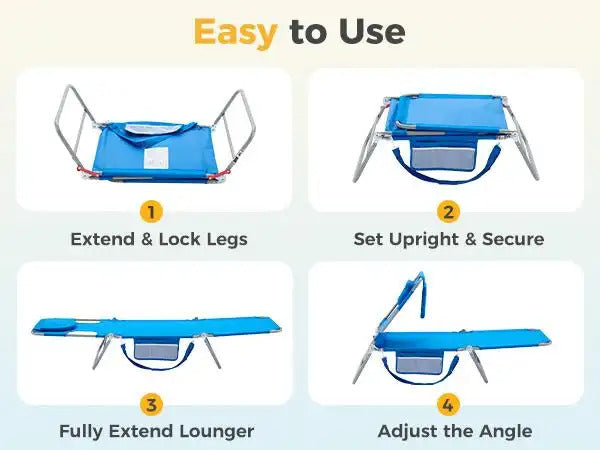 Easy to Use

1
Extend & Lock Legs

2
Set Upright & Secure

3
Fully Extend Lounger

4
Adjust the Angle